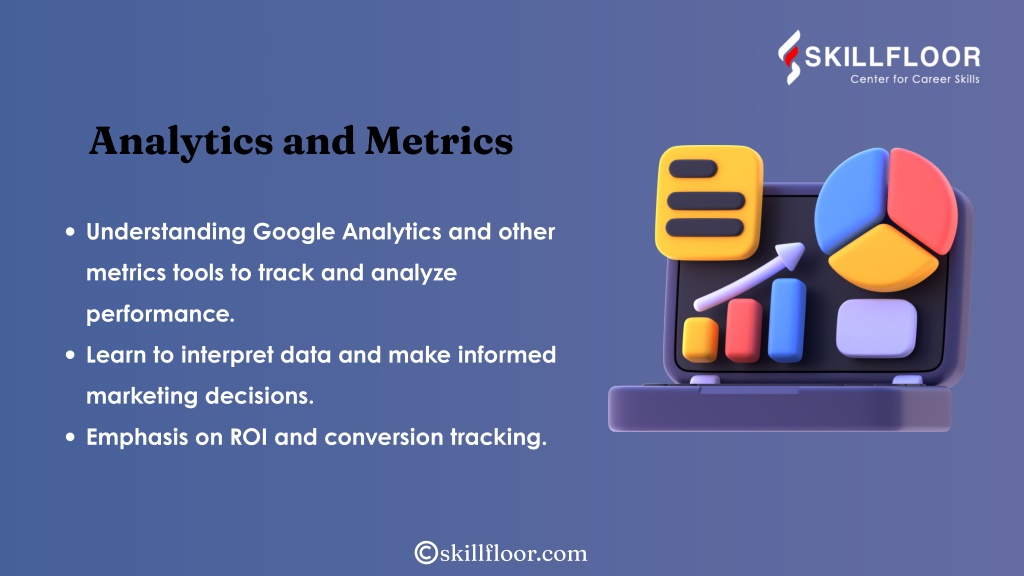 SKILLFLOOR
Center for Career Skills

Analytics and Metrics

• Understanding Google Analytics and other metrics tools to track and analyze performance.
• Learn to interpret data and make informed marketing decisions.
• Emphasis on ROI and conversion tracking.

©skillfloor.com